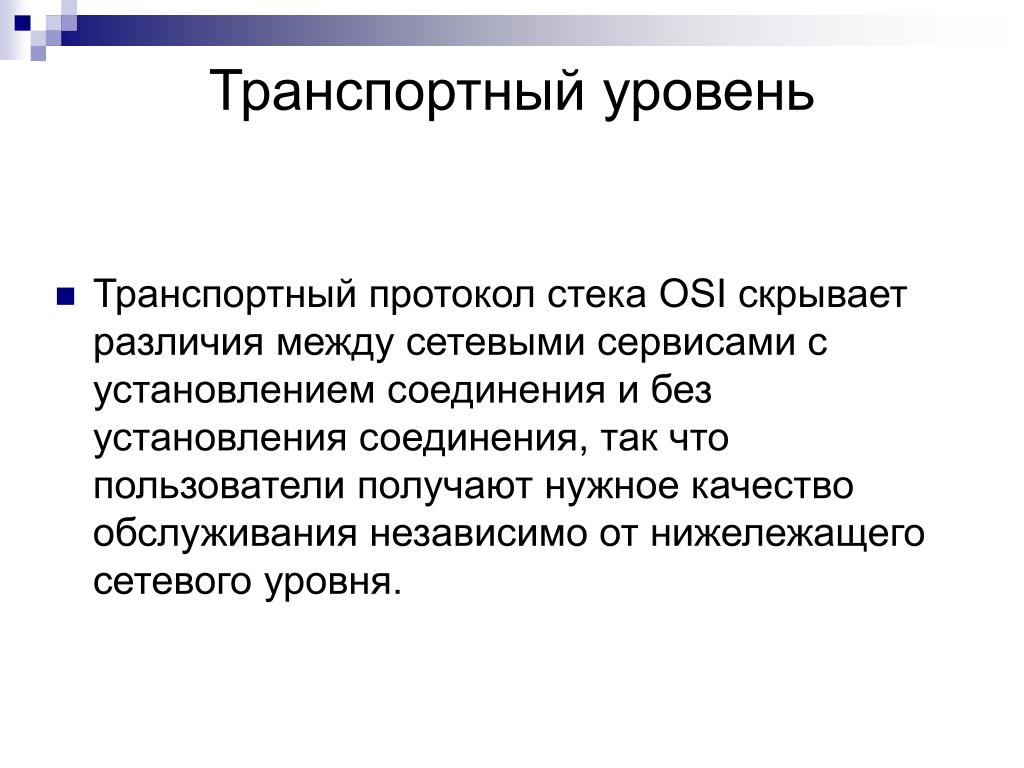 Транспортный уровень

Транспортный протокол стека OSI скрывает различия между сетевыми сервисами с установлением соединения и без установления соединения, так что пользователи получают нужное качество обслуживания независимо от нижележащего сетевого уровня.